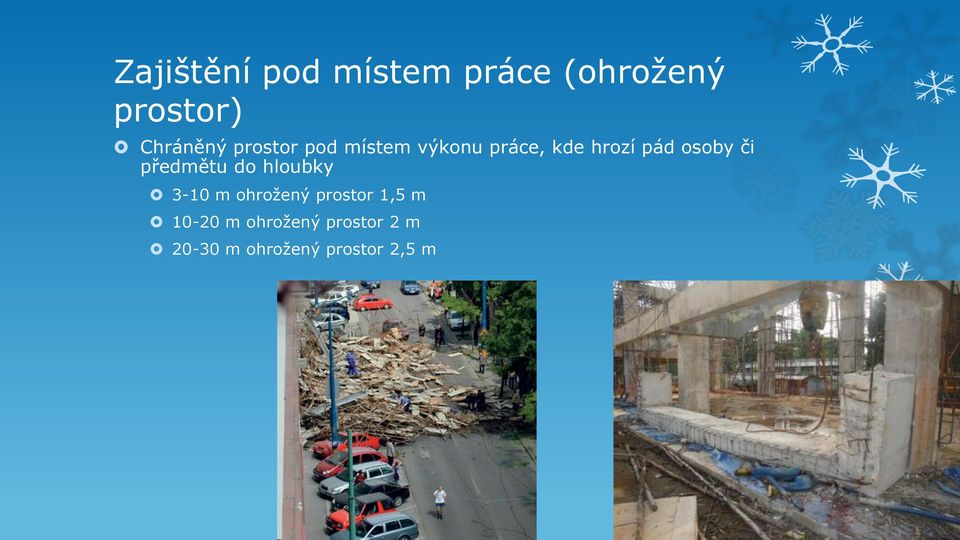 Zajištění pod místem práce (ohrožený prostor)

Chráněný prostor pod místem výkonu práce, kde hrozí pád osoby či předmětu do hloubky

3-10 m ohrožený prostor 1,5 m

10-20 m ohrožený prostor 2 m

20-30 m ohrožený prostor 2,5 m